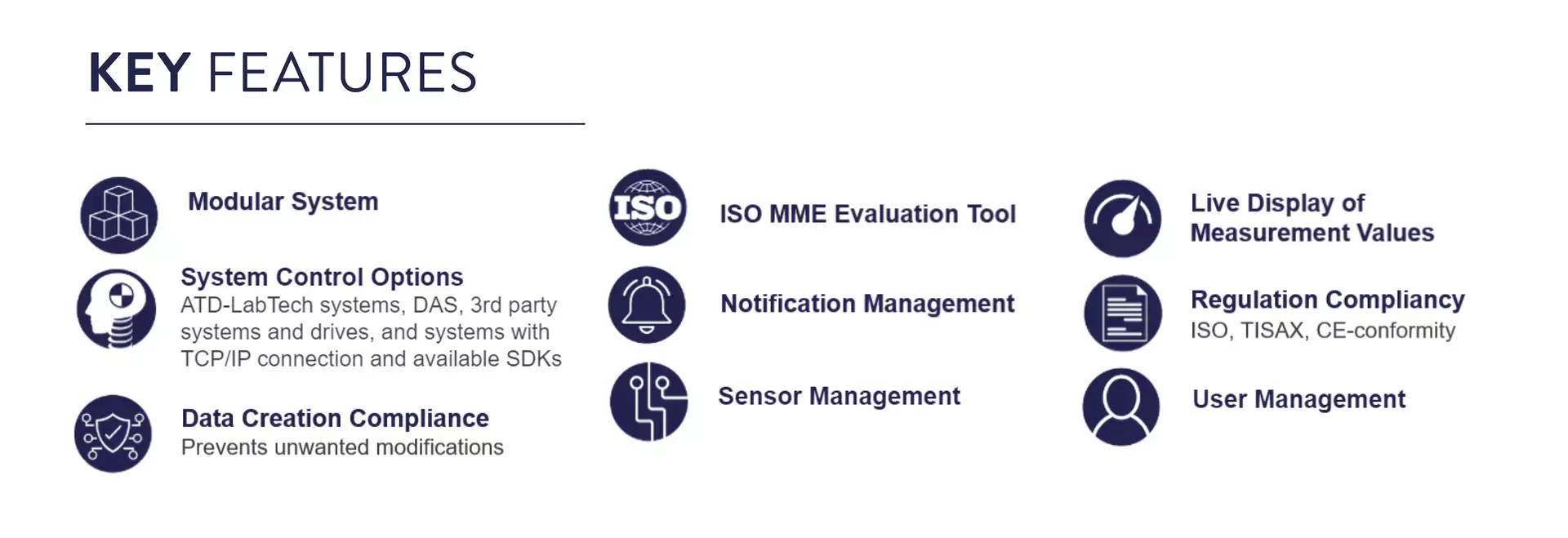 KEY FEATURES

Modular System

System Control Options
ATD-LabTech systems, DAS, 3rd party systems and drives, and systems with TCP/IP connection and available SDKs

Data Creation Compliance
Prevents unwanted modifications

ISO

ISO MME Evaluation Tool

Notification Management

Sensor Management

Live Display of Measurement Values

Regulation Compliancy
ISO, TISAX, CE-conformity

User Management